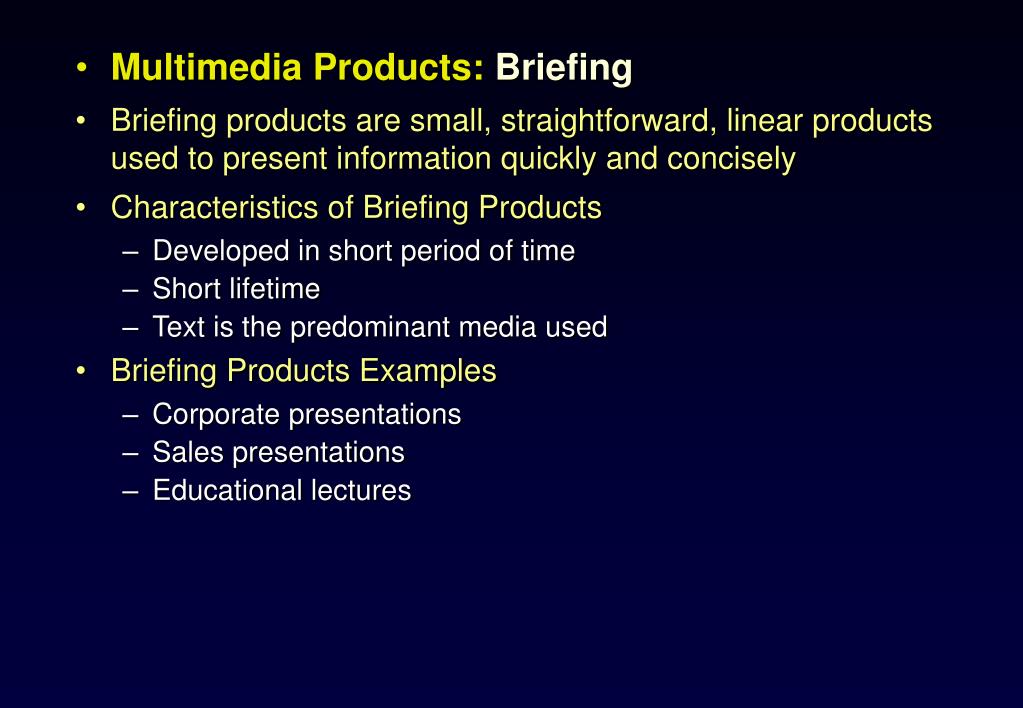 • Multimedia Products: Briefing
• Briefing products are small, straightforward, linear products used to present information quickly and concisely
• Characteristics of Briefing Products
– Developed in short period of time
– Short lifetime
– Text is the predominant media used
• Briefing Products Examples
– Corporate presentations
– Sales presentations
– Educational lectures